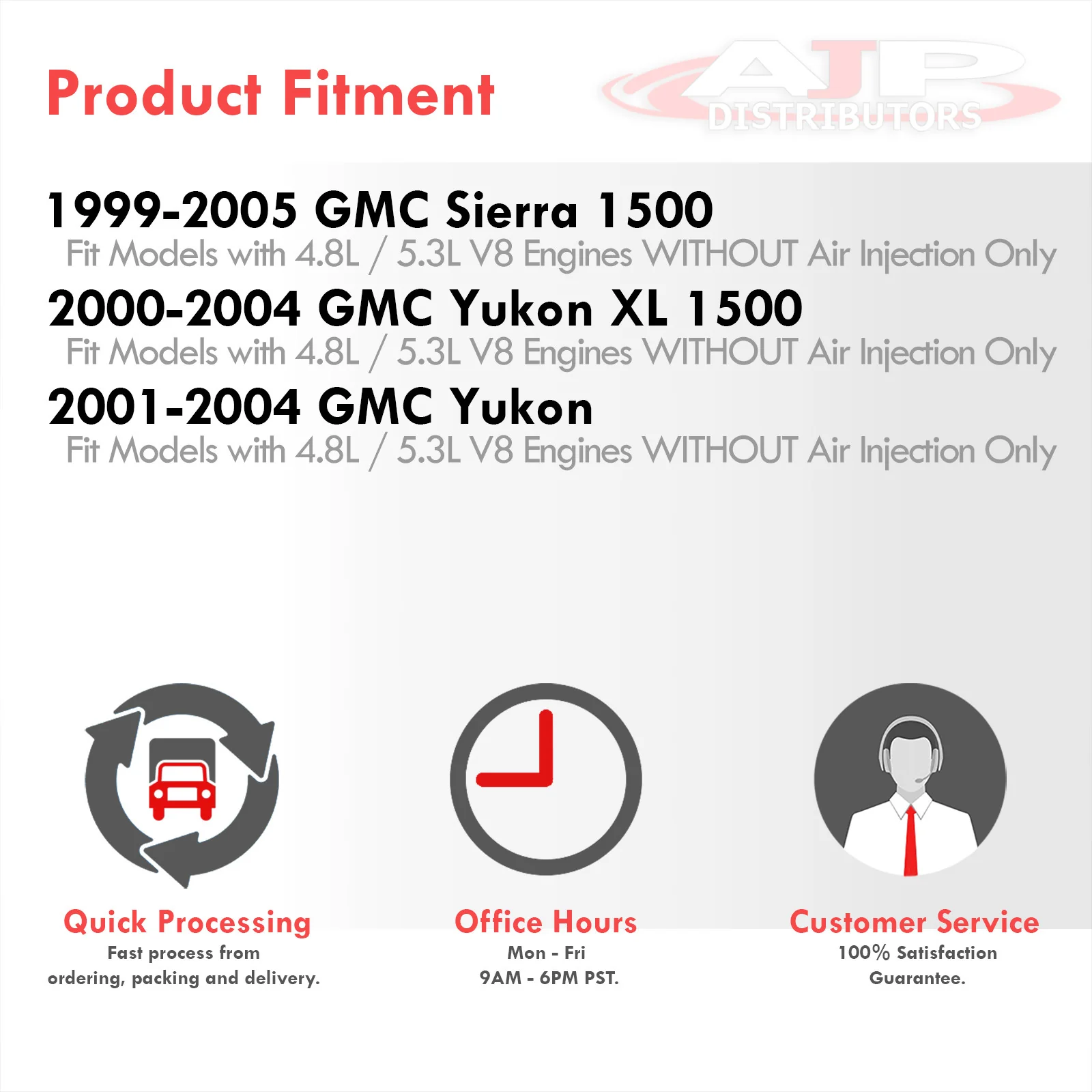 Product Fitment

AJP DISTRIBUTORS

1999-2005 GMC Sierra 1500
Fit Models with 4.8L / 5.3L V8 Engines WITHOUT Air Injection Only

2000-2004 GMC Yukon XL 1500
Fit Models with 4.8L / 5.3L V8 Engines WITHOUT Air Injection Only

2001-2004 GMC Yukon
Fit Models with 4.8L / 5.3L V8 Engines WITHOUT Air Injection Only

Quick Processing
Fast process from ordering, packing and delivery.

Office Hours
Mon - Fri
9AM - 6PM PST.

Customer Service
100% Satisfaction Guarantee.